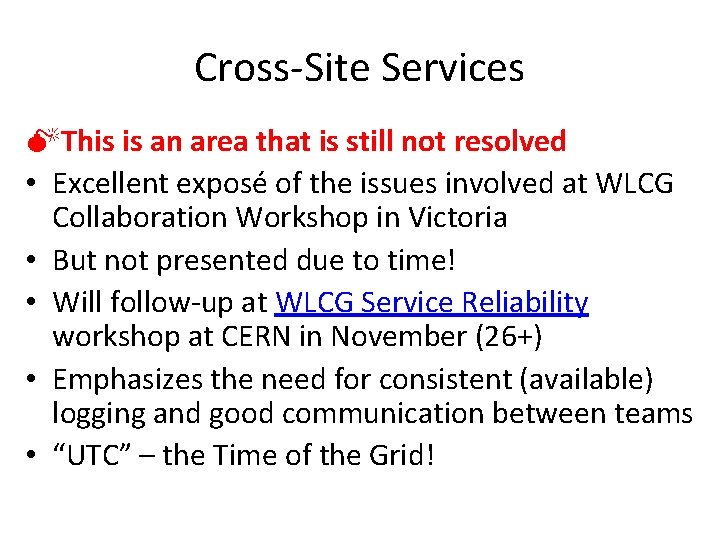 Cross-Site Services

This is an area that is still not resolved

• Excellent exposé of the issues involved at WLCG Collaboration Workshop in Victoria

• But not presented due to time!

• Will follow-up at WLCG Service Reliability workshop at CERN in November (26+)

• Emphasizes the need for consistent (available) logging and good communication between teams

• “UTC” – the Time of the Grid!